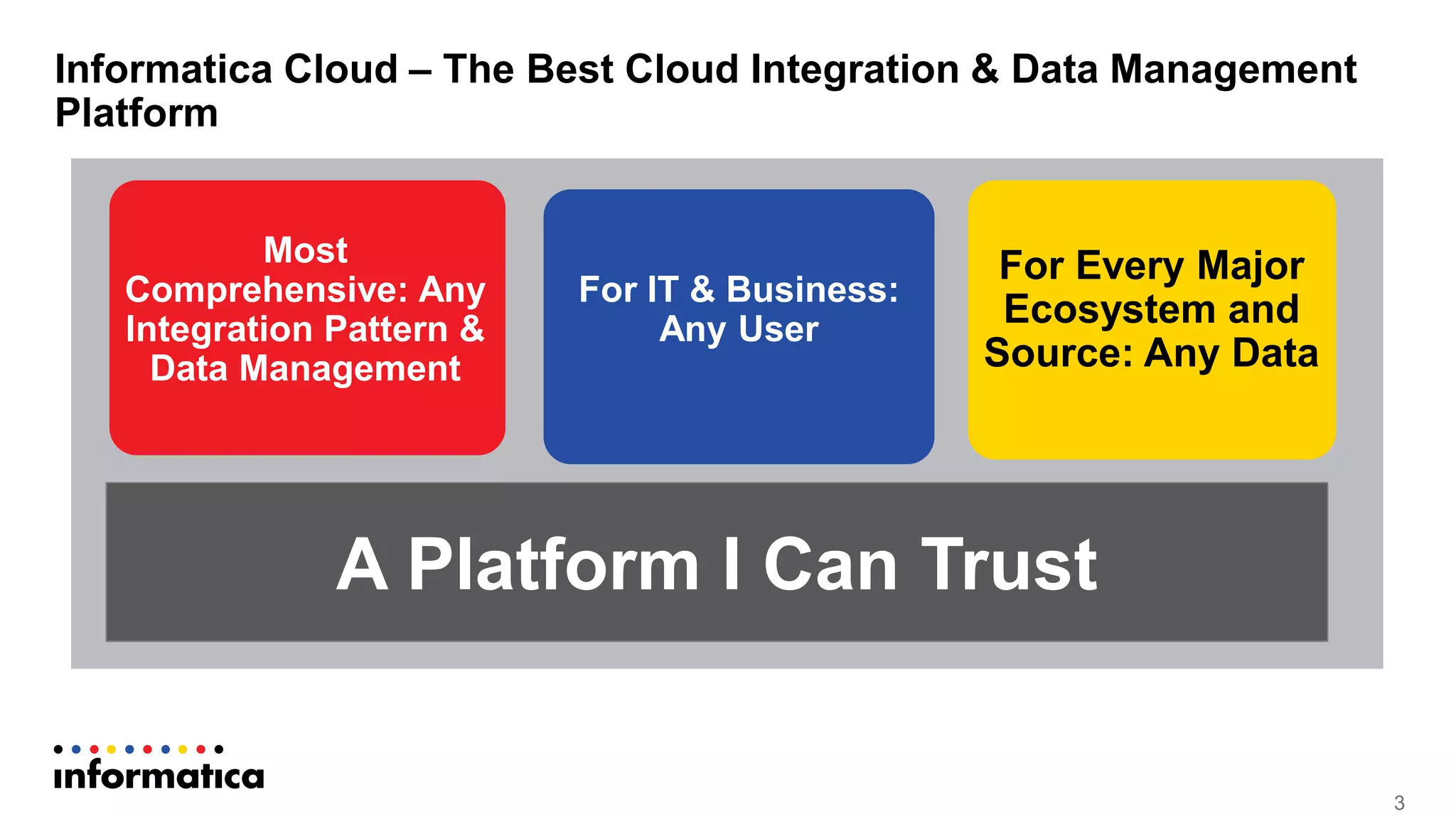 Informatica Cloud – The Best Cloud Integration & Data Management Platform

Most Comprehensive: Any Integration Pattern & Data Management

For IT & Business: Any User

For Every Major Ecosystem and Source: Any Data

A Platform I Can Trust

informatica

3